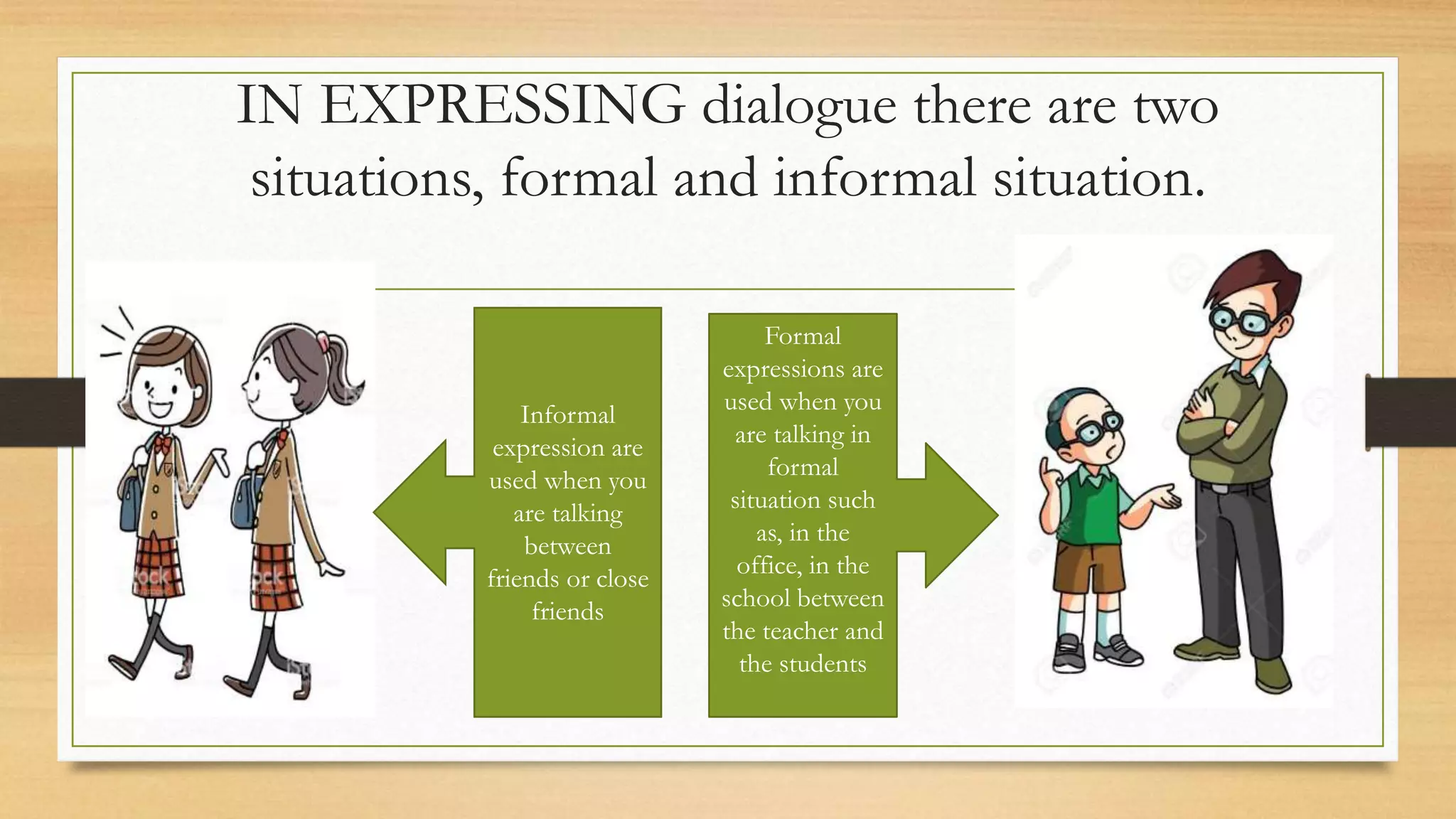 IN EXPRESSING dialogue there are two situations, formal and informal situation.

Informal expression are used when you are talking between friends or close friends

Formal expressions are used when you are talking in formal situation such as, in the office, in the school between the teacher and the students